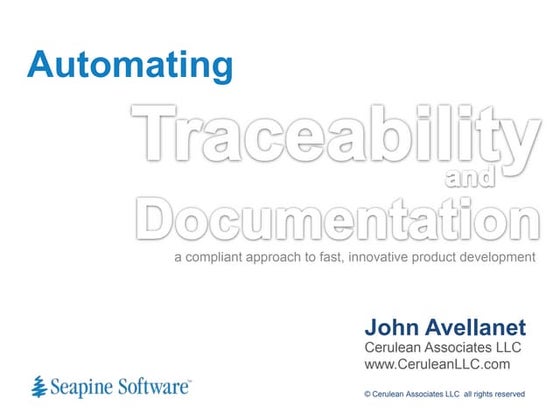 Automating

Traceability and Documentation

a compliant approach to fast, innovative product development

John Avellanet
Cerulean Associates LLC
www.CeruleanLLC.com

Seapine Software™

© Cerulean Associates LLC all rights reserved